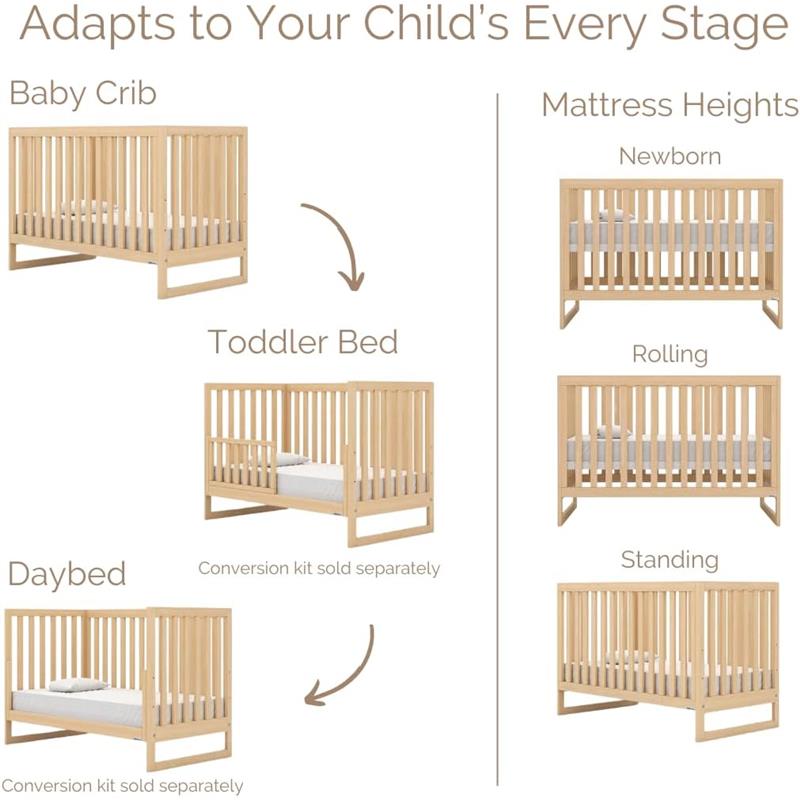 Adapts to Your Child's Every Stage

Baby Crib

Toddler Bed

Conversion kit sold separately

Daybed

Conversion kit sold separately

Mattress Heights

Newborn

Rolling

Standing